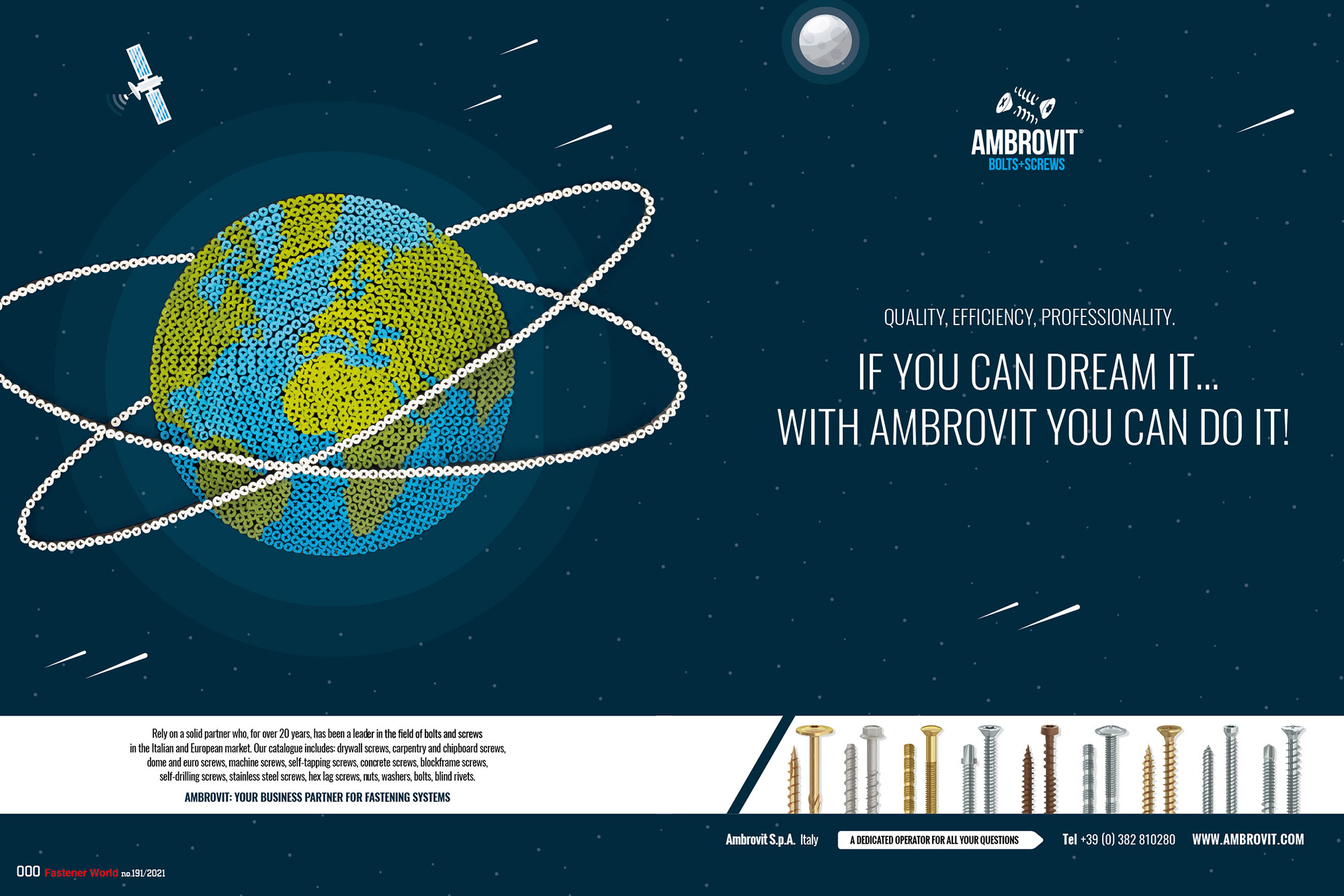 AMBROVIT®
BOLTS+SCREWS

QUALITY, EFFICIENCY, PROFESSIONALITY.

IF YOU CAN DREAM IT...
WITH AMBROVIT YOU CAN DO IT!

Rely on a solid partner who, for over 20 years, has been a leader in the field of bolts and screws in the Italian and European market. Our catalogue includes: drywall screws, carpentry and chipboard screws, dome and euro screws, machine screws, self-tapping screws, concrete screws, blockframe screws, self-drilling screws, stainless steel screws, hex lag screws, nuts, washers, bolts, blind rivets.

AMBROVIT: YOUR BUSINESS PARTNER FOR FASTENING SYSTEMS

Ambrovit S.p.A. Italy A DEDICATED OPERATOR FOR ALL YOUR QUESTIONS Tel +39 (0) 382 810280 WWW.AMBROVIT.COM

000 Fastener World no.191/2021